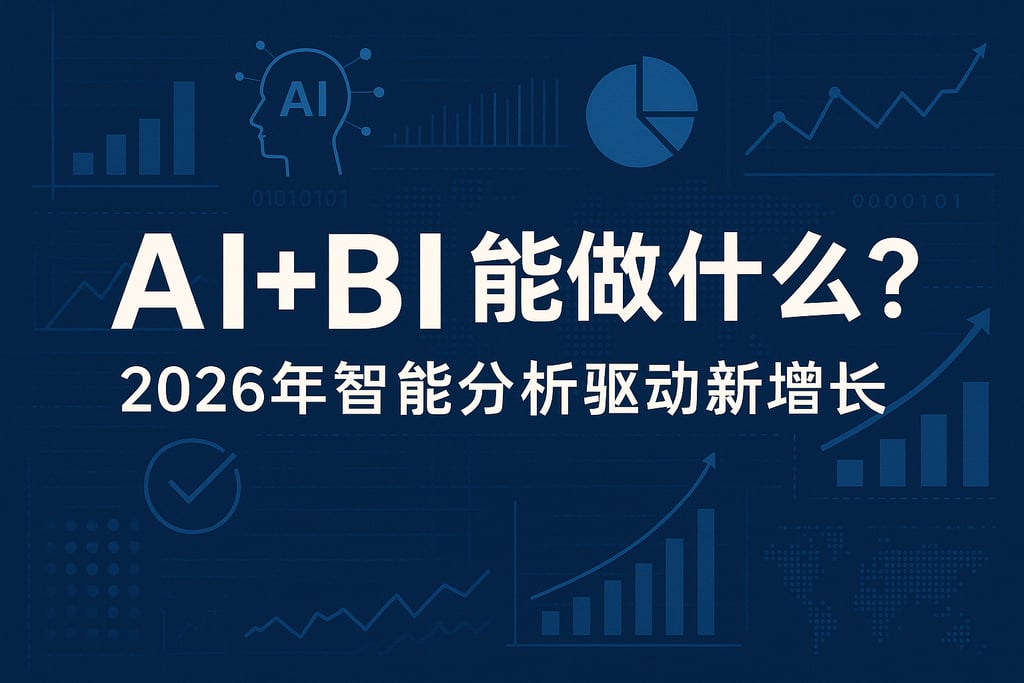 AI

01010101

0000101

AI+BI 能做什么？

2026年智能分析驱动新增长